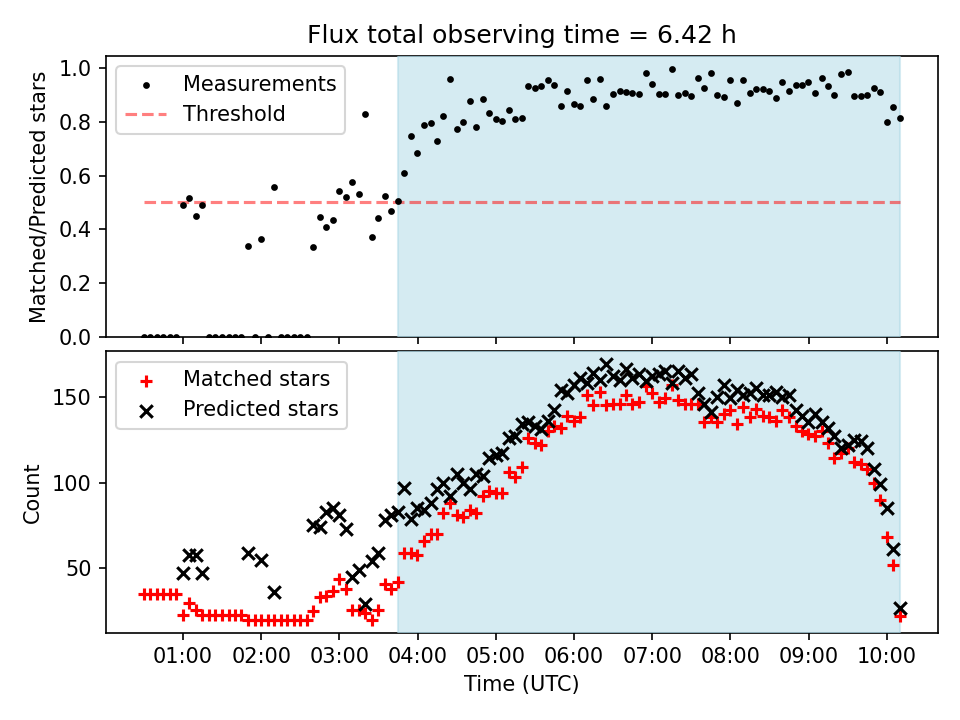 Flux total observing time = 6.42 h

Measurements
Threshold

Matched/Predicted stars

1.0
0.8
0.6
0.4
0.2
0.0

Matched stars
Predicted stars

Count

150
100
50

01:00
02:00
03:00
04:00
05:00
06:00
07:00
08:00
09:00
10:00

Time (UTC)